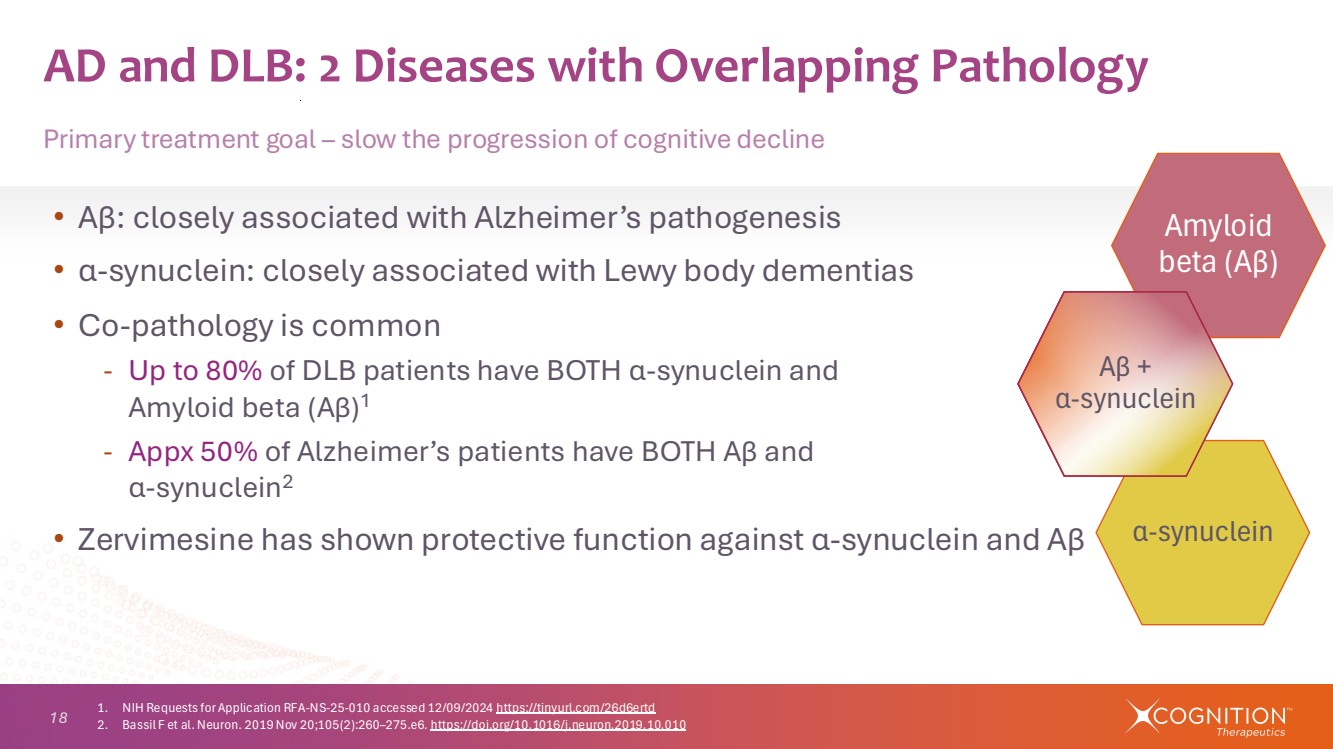 AD and DLB: 2 Diseases with Overlapping Pathology

Primary treatment goal – slow the progression of cognitive decline

• Aβ: closely associated with Alzheimer's pathogenesis

• α-synuclein: closely associated with Lewy body dementias

• Co-pathology is common

- Up to 80% of DLB patients have BOTH α-synuclein and Amyloid beta (Aβ)$^1$

- Appx 50% of Alzheimer's patients have BOTH Aβ and α-synuclein$^2$

• Zervimesine has shown protective function against α-synuclein and Aβ

Amyloid beta (Aβ)

Aβ + α-synuclein

α-synuclein

18

1. NIH Requests for Application RFA-NS-25-010 accessed 12/09/2024 https://tinyurl.com/26d6ertd
2. Bassil F et al. Neuron. 2019 Nov 20;105(2):260–275.e6. https://doi.org/10.1016/j.neuron.2019.10.010

COGNITION™ Therapeutics